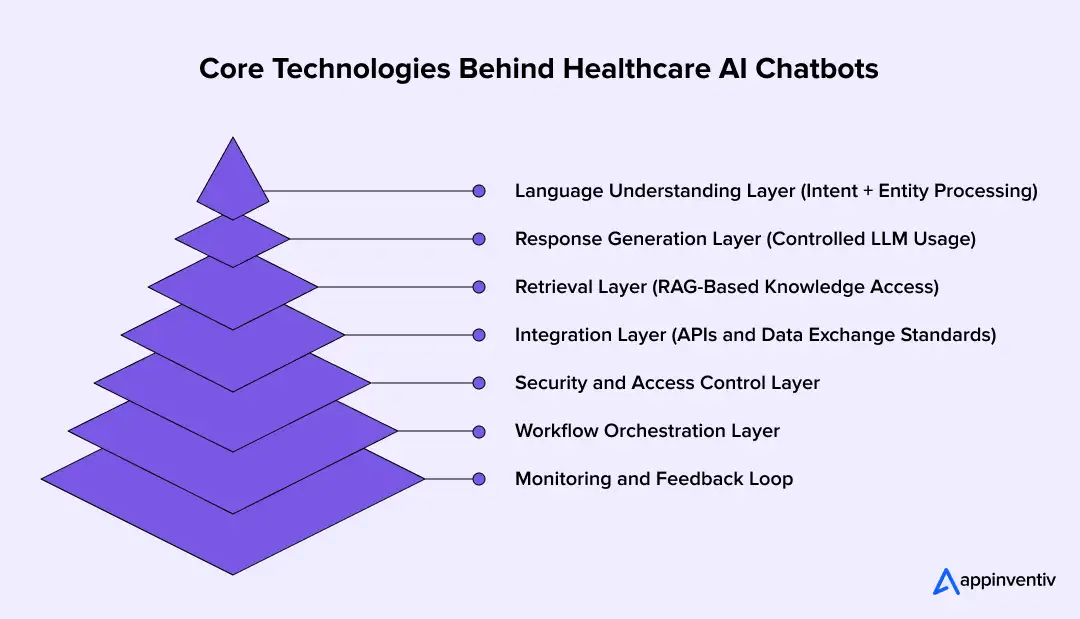 Core Technologies Behind Healthcare AI Chatbots

Language Understanding Layer (Intent + Entity Processing)

Response Generation Layer (Controlled LLM Usage)

Retrieval Layer (RAG-Based Knowledge Access)

Integration Layer (APIs and Data Exchange Standards)

Security and Access Control Layer

Workflow Orchestration Layer

Monitoring and Feedback Loop

appinventiv